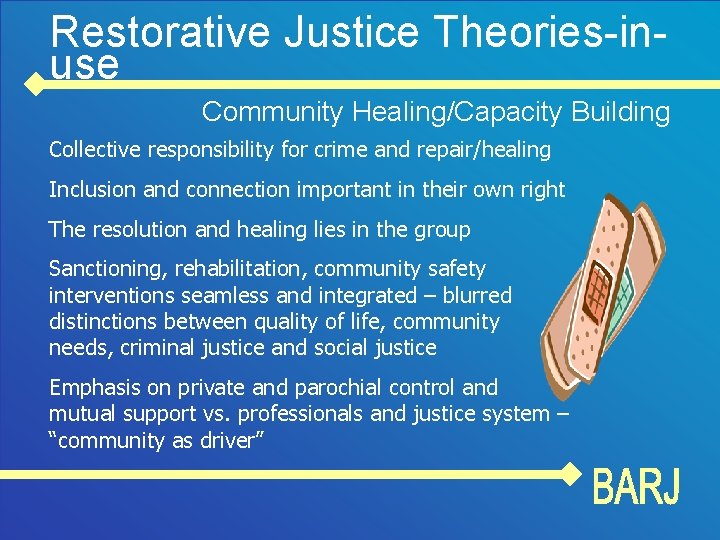 Restorative Justice Theories-in-use

Community Healing/Capacity Building

Collective responsibility for crime and repair/healing

Inclusion and connection important in their own right

The resolution and healing lies in the group

Sanctioning, rehabilitation, community safety interventions seamless and integrated – blurred distinctions between quality of life, community needs, criminal justice and social justice

Emphasis on private and parochial control and mutual support vs. professionals and justice system – "community as driver"

BARJ